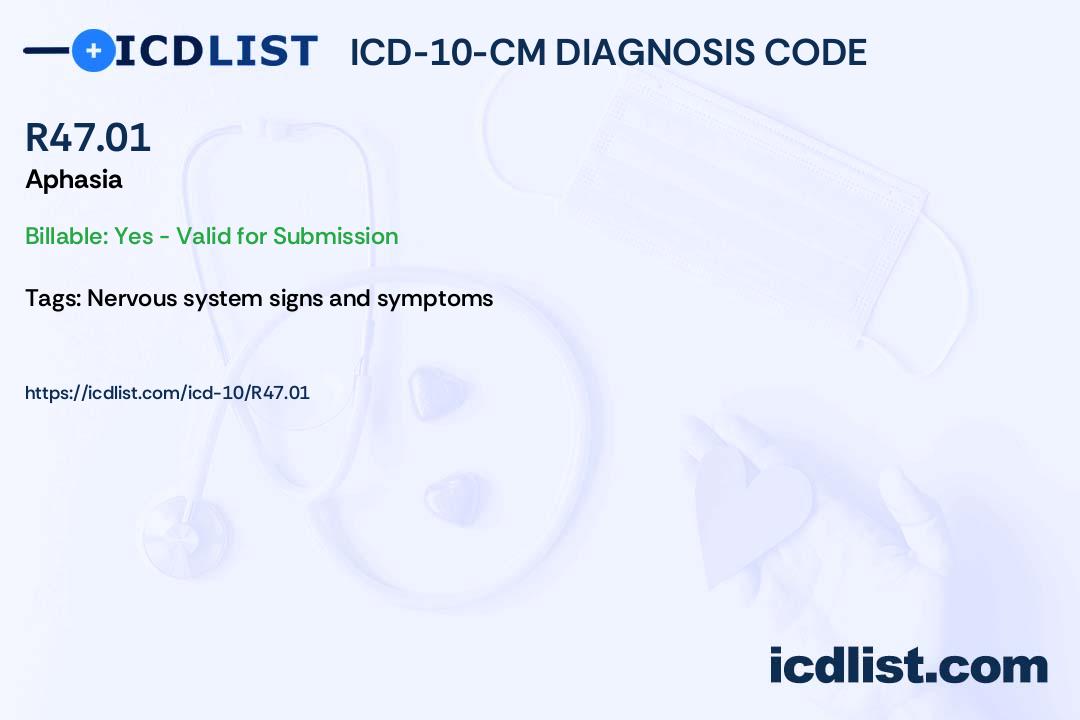 ICDLIST ICD-10-CM DIAGNOSIS CODE

R47.01
Aphasia

Billable: Yes - Valid for Submission

Tags: Nervous system signs and symptoms

https://icdlist.com/icd-10/R47.01

icdlist.com